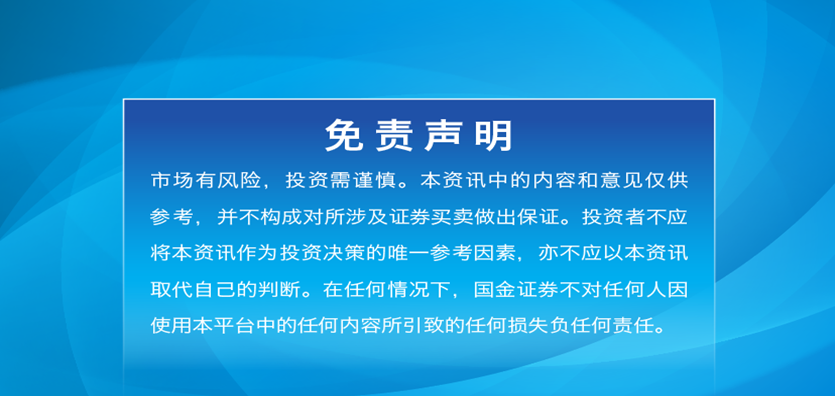 免责声明

市场有风险，投资需谨慎。本资讯中的内容和意见仅供参考，并不构成对所涉及证券买卖做出保证。投资者不应将本资讯作为投资决策的唯一参考因素，亦不应以本资讯取代自己的判断。在任何情况下，国金证券不对任何人因使用本平台中的任何内容所引致的任何损失负任何责任。